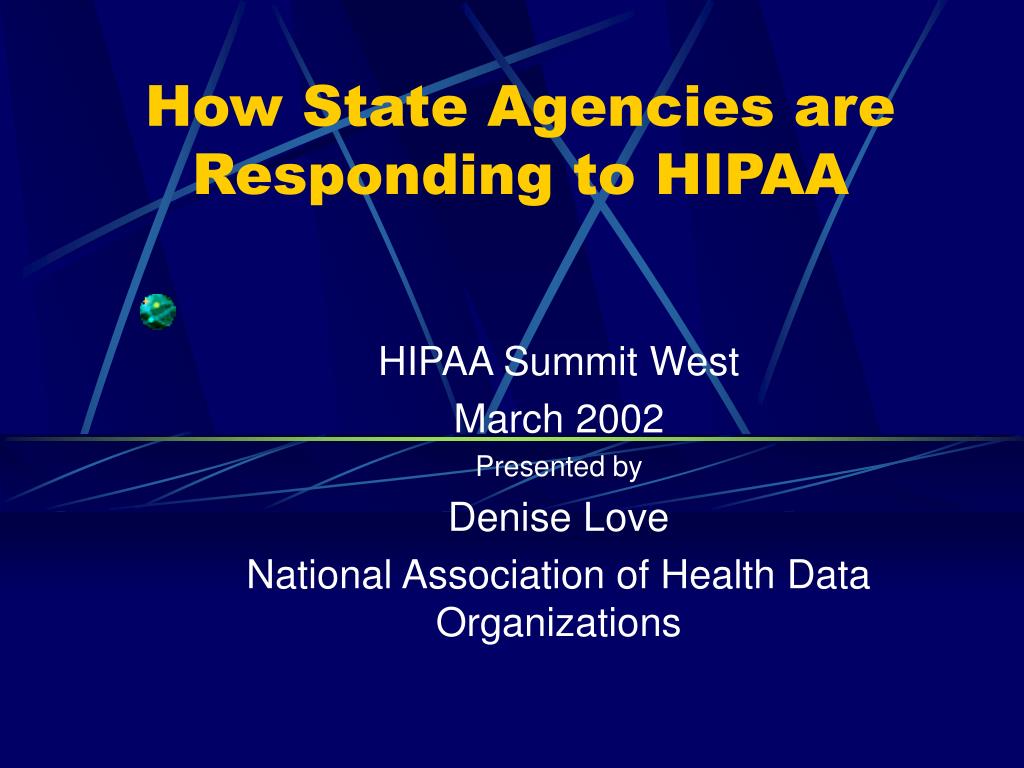 How State Agencies are Responding to HIPAA

HIPAA Summit West
March 2002
Presented by
Denise Love
National Association of Health Data Organizations